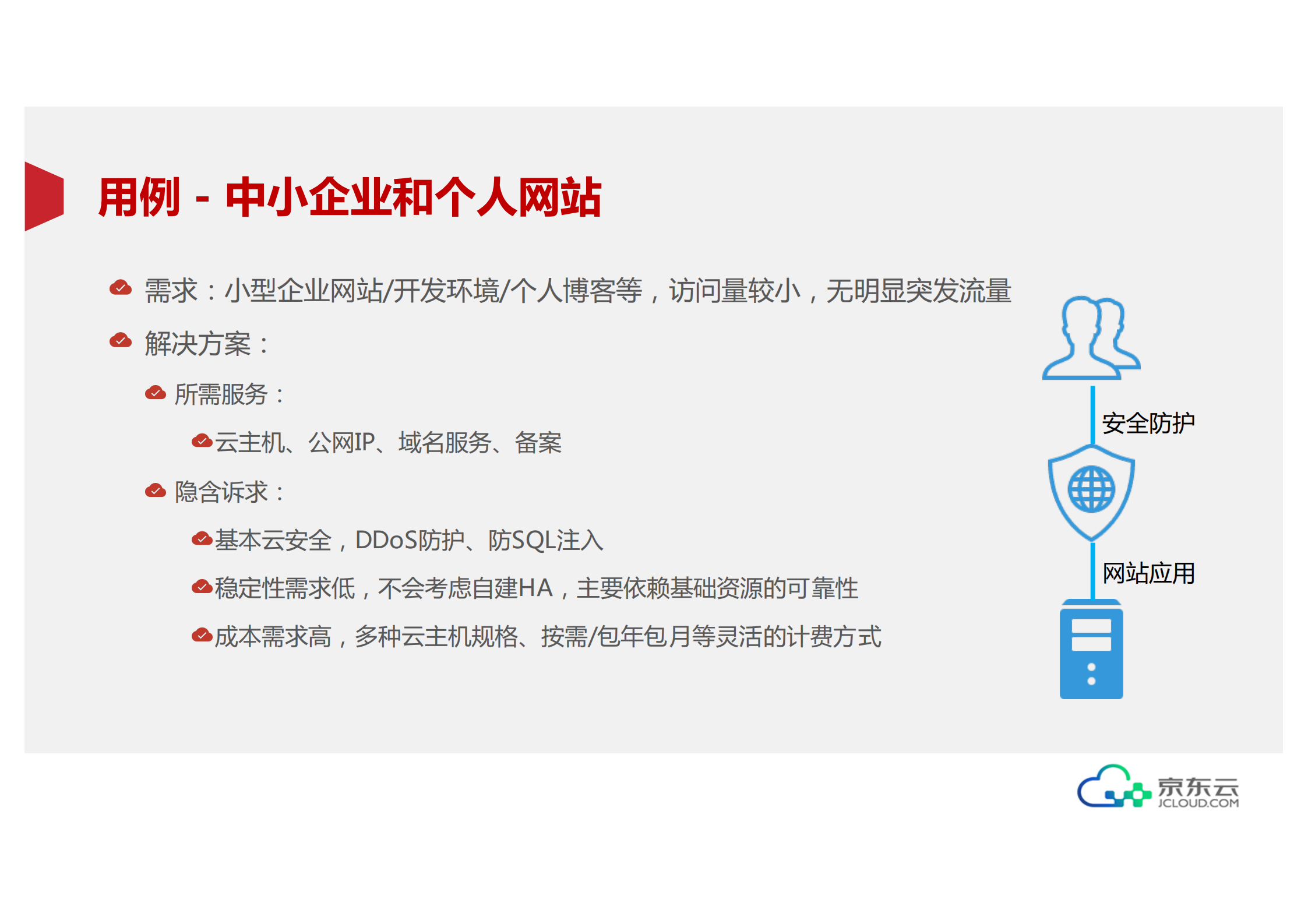 用例 - 中小企业和个人网站

需求：小型企业网站/开发环境/个人博客等，访问量较小，无明显突发流量

解决方案：

所需服务：

云主机、公网IP、域名服务、备案

隐含诉求：

基本云安全，DDoS防护、防SQL注入

稳定性需求低，不会考虑自建HA，主要依赖基础资源的可靠性

成本需求高，多种云主机规格、按需/包年包月等灵活的计费方式

安全防护

网站应用

京东云
JCLOUD.COM